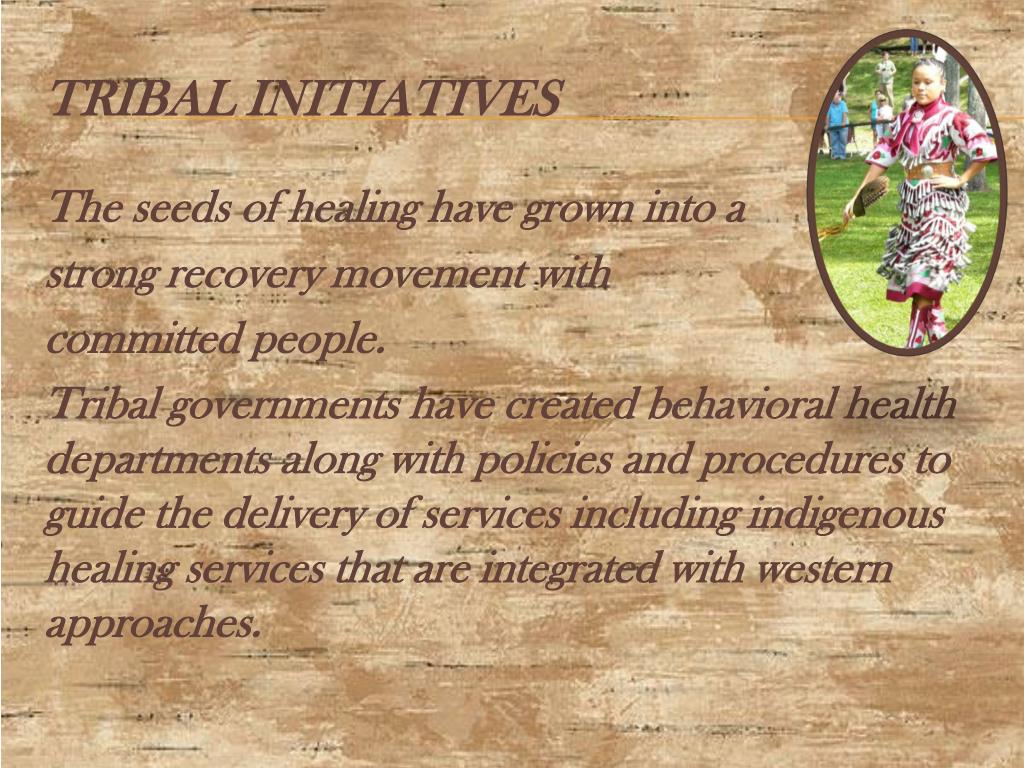 TRIBAL INITIATIVES

The seeds of healing have grown into a strong recovery movement with committed people.

Tribal governments have created behavioral health departments along with policies and procedures to guide the delivery of services including indigenous healing services that are integrated with western approaches.